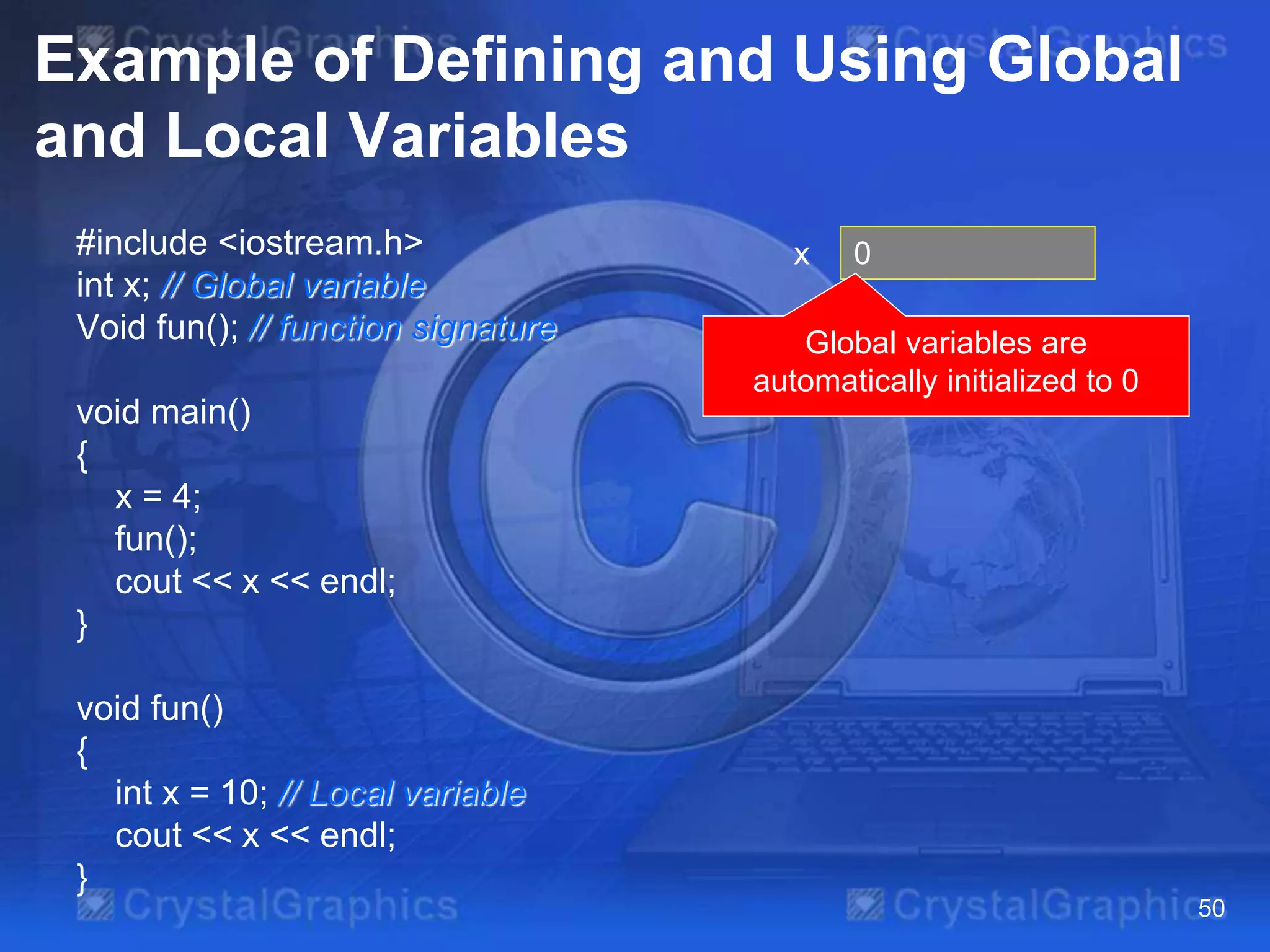 CrystalGraphics CrystalGraphics

Example of Defining and Using Global and Local Variables

#include <iostream.h>
int x; // Global variable
Void fun(); // function signature

void main()
{
x = 4;
fun();
cout << x << endl;
}

void fun()
{
int x = 10; // Local variable
cout << x << endl;
}

x 0

Global variables are automatically initialized to 0

CrystalGraphics CrystalGraphics

50